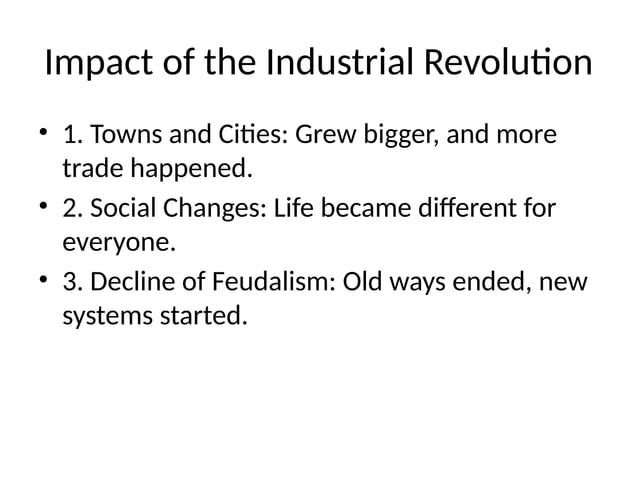 Impact of the Industrial Revolution

• 1. Towns and Cities: Grew bigger, and more trade happened.
• 2. Social Changes: Life became different for everyone.
• 3. Decline of Feudalism: Old ways ended, new systems started.